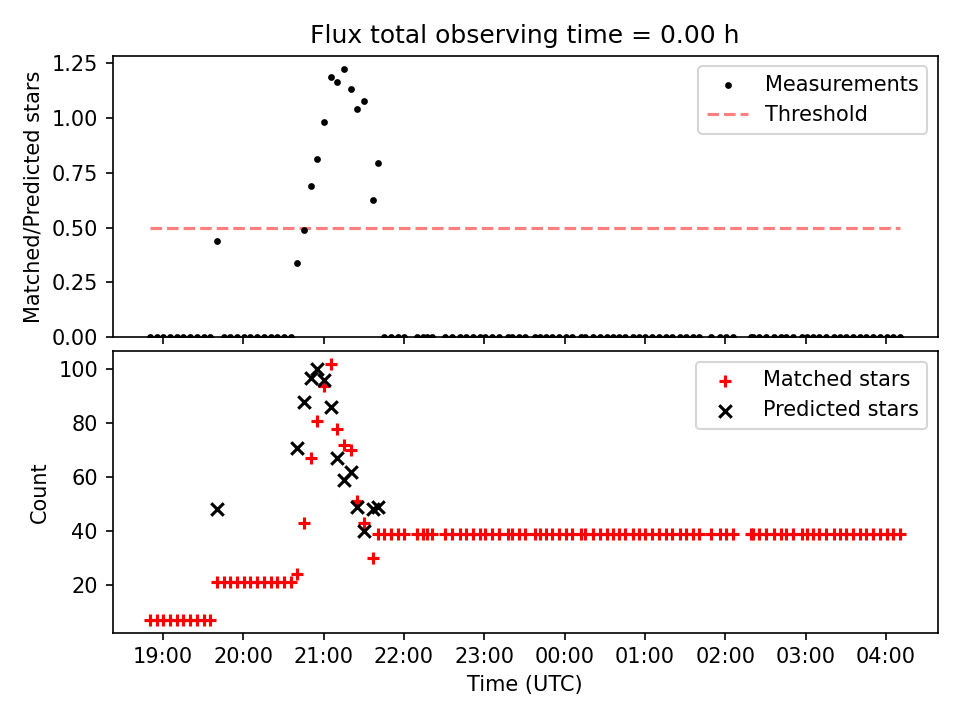 Flux total observing time = 0.00 h

Matched/Predicted stars

1.25
1.00
0.75
0.50
0.25
0.00

Measurements
Threshold

Count

100
80
60
40
20

Matched stars
Predicted stars

19:00
20:00
21:00
22:00
23:00
00:00
01:00
02:00
03:00
04:00

Time (UTC)